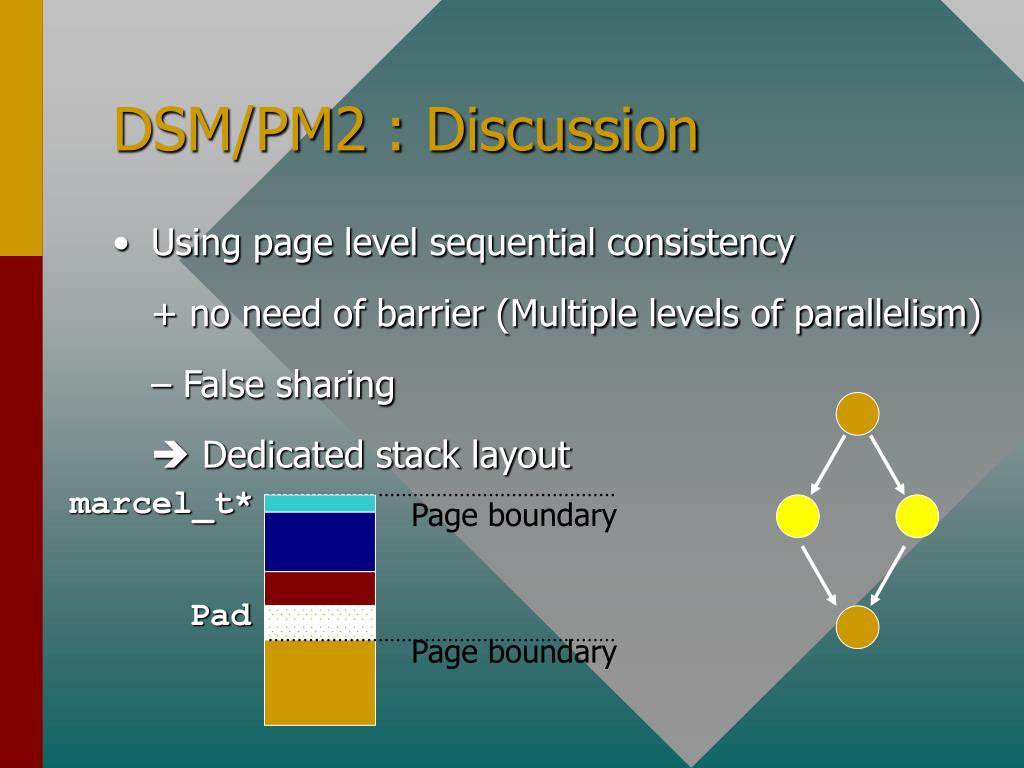 DSM/PM2 : Discussion

• Using page level sequential consistency

+ no need of barrier (Multiple levels of parallelism)

– False sharing

➔ Dedicated stack layout

marcel_t*

Page boundary

Pad

Page boundary